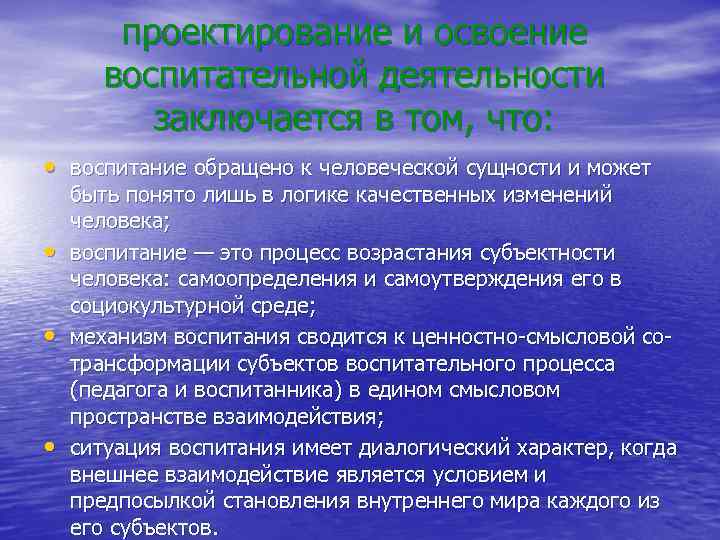 проектирование и освоение воспитательной деятельности заключается в том, что:

• воспитание обращено к человеческой сущности и может быть понято лишь в логике качественных изменений человека;

• воспитание — это процесс возрастания субъектности человека: самоопределения и самоутверждения его в социокультурной среде;

• механизм воспитания сводится к ценностно-смысловой со-трансформации субъектов воспитательного процесса (педагога и воспитанника) в едином смысловом пространстве взаимодействия;

• ситуация воспитания имеет диалогический характер, когда внешнее взаимодействие является условием и предпосылкой становления внутреннего мира каждого из его субъектов.